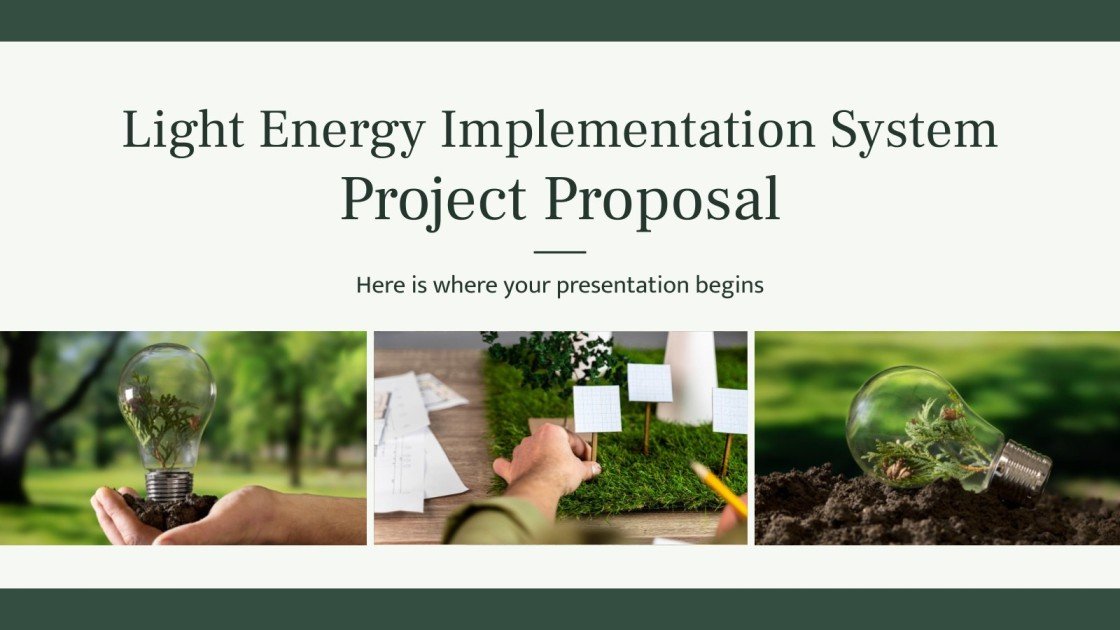 Light Energy Implementation System
Project Proposal

Here is where your presentation begins